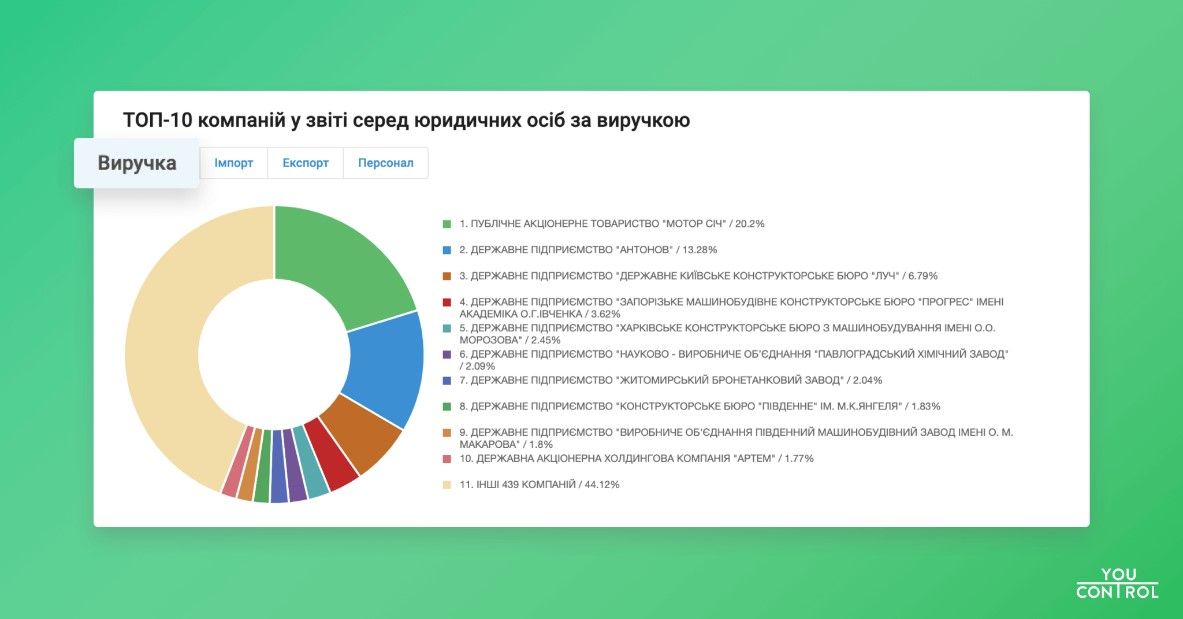 ТОП-10 компаній у звіті серед юридичних осіб за виручкою

Виручка Імпорт Експорт Персонал

1. ПУБЛІЧНЕ АКЦІОНЕРНЕ ТОВАРИСТВО "МОТОР СІЧ" / 20.2%

2. ДЕРЖАВНЕ ПІДПРИЄМСТВО "АНТОНОВ" / 13.28%

3. ДЕРЖАВНЕ ПІДПРИЄМСТВО "ДЕРЖАВНЕ КИЇВСЬКЕ КОНСТРУКТОРСЬКЕ БЮРО "ЛУЧ" / 6.79%

4. ДЕРЖАВНЕ ПІДПРИЄМСТВО "ЗАПОРІЗЬКЕ МАШИНОБУДІВНЕ КОНСТРУКТОРСЬКЕ БЮРО "ПРОГРЕС" ІМЕНІ АКАДЕМІКА О.Г.ІВЧЕНКА / 3.62%

5. ДЕРЖАВНЕ ПІДПРИЄМСТВО "ХАРКІВСЬКЕ КОНСТРУКТОРСЬКЕ БЮРО З МАШИНОБУДУВАННЯ ІМЕНІ О.О. МОРОЗОВА" / 2.45%

6. ДЕРЖАВНЕ ПІДПРИЄМСТВО "НАУКОВО - ВИРОБНИЧЕ ОБ'ЄДНАННЯ "ПАВЛОГРАДСЬКИЙ ХІМІЧНИЙ ЗАВОД" / 2.09%

7. ДЕРЖАВНЕ ПІДПРИЄМСТВО "ЖИТОМИРСЬКИЙ БРОНЕТАНКОВИЙ ЗАВОД" / 2.04%

8. ДЕРЖАВНЕ ПІДПРИЄМСТВО "КОНСТРУКТОРСЬКЕ БЮРО "ПІВДЕННЕ" ІМ. М.К.ЯНГЕЛЯ" / 1.83%

9. ДЕРЖАВНЕ ПІДПРИЄМСТВО "ВИРОБНИЧЕ ОБ'ЄДНАННЯ ПІВДЕННИЙ МАШИНОБУДІВНИЙ ЗАВОД ІМЕНІ О. М. МАКАРОВА" / 1.8%

10. ДЕРЖАВНА АКЦІОНЕРНА ХОЛДИНГОВА КОМПАНІЯ "АРТЕМ" / 1.77%

11. ІНШІ 439 КОМПАНІЙ / 44.12%

YOU CONTROL